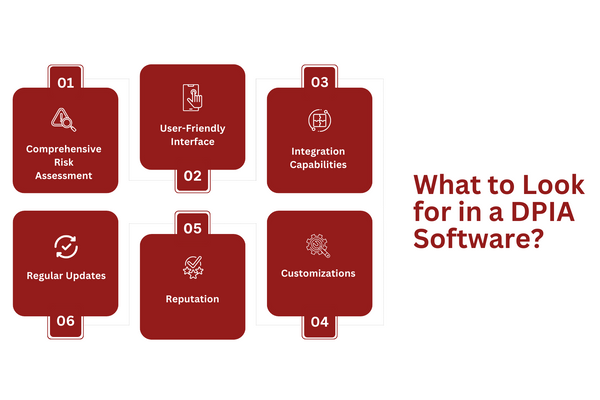 01
Comprehensive Risk Assessment

User-Friendly Interface
02

03
Integration Capabilities

Regular Updates
06

05
Reputation

Customizations
04

What to Look for in a DPIA Software?